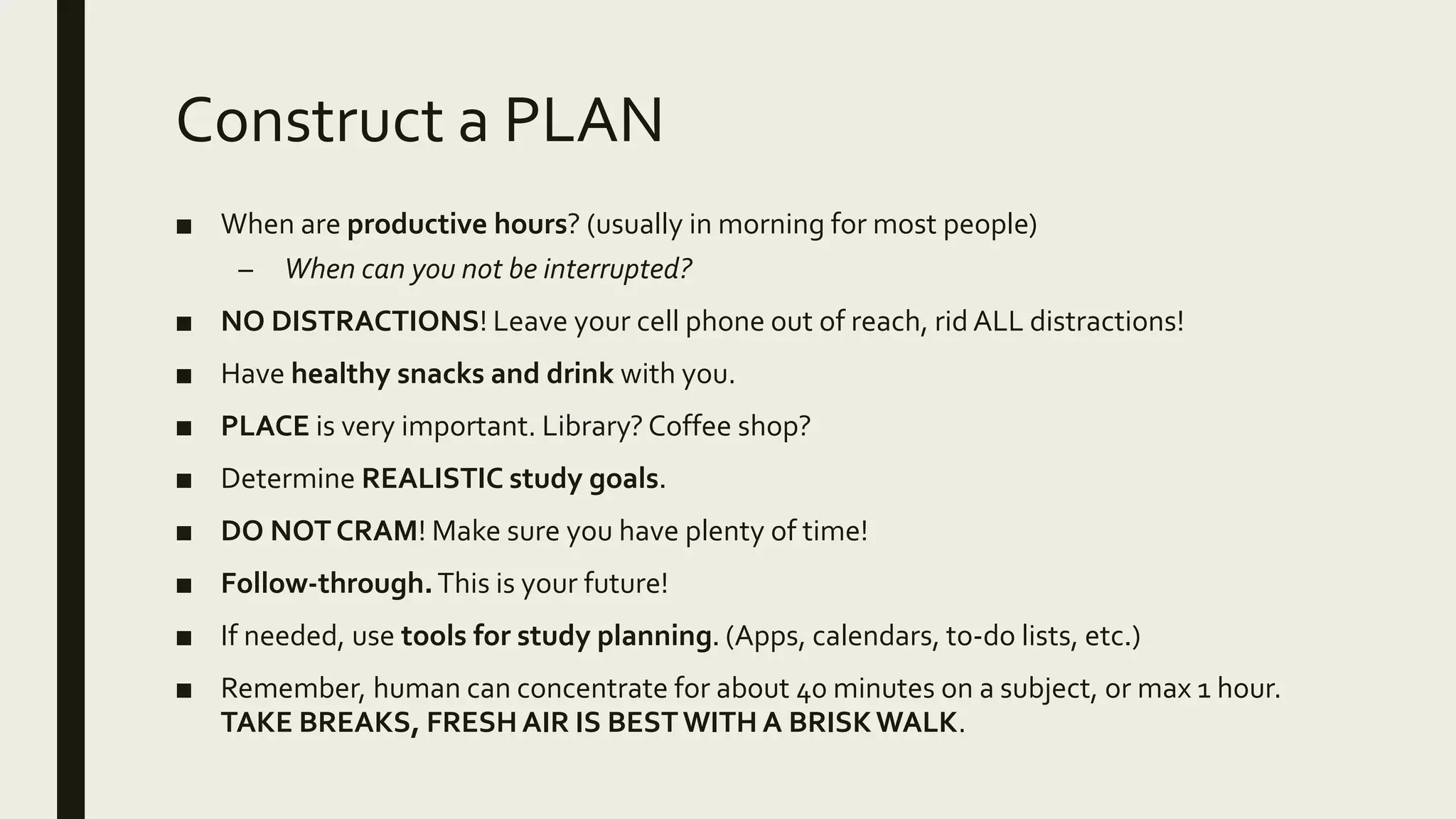 Construct a PLAN

■ When are productive hours? (usually in morning for most people)
– When can you not be interrupted?
■ NO DISTRACTIONS! Leave your cell phone out of reach, rid ALL distractions!
■ Have healthy snacks and drink with you.
■ PLACE is very important. Library? Coffee shop?
■ Determine REALISTIC study goals.
■ DO NOT CRAM! Make sure you have plenty of time!
■ Follow-through. This is your future!
■ If needed, use tools for study planning. (Apps, calendars, to-do lists, etc.)
■ Remember, human can concentrate for about 40 minutes on a subject, or max 1 hour. TAKE BREAKS, FRESH AIR IS BEST WITH A BRISK WALK.